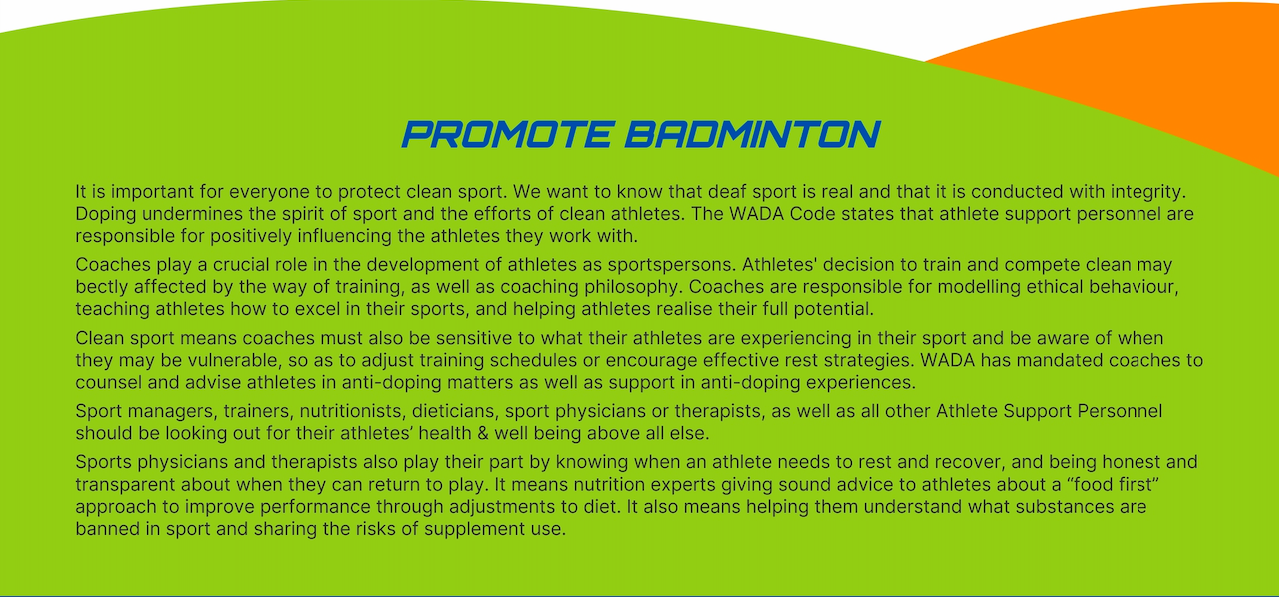 PROMOTE BADMINTON

It is important for everyone to protect clean sport. We want to know that deaf sport is real and that it is conducted with integrity. Doping undermines the spirit of sport and the efforts of clean athletes. The WADA Code states that athlete support personnel are responsible for positively influencing the athletes they work with.

Coaches play a crucial role in the development of athletes as sportspersons. Athletes' decision to train and compete clean may bectly affected by the way of training, as well as coaching philosophy. Coaches are responsible for modelling ethical behaviour, teaching athletes how to excel in their sports, and helping athletes realise their full potential.

Clean sport means coaches must also be sensitive to what their athletes are experiencing in their sport and be aware of when they may be vulnerable, so as to adjust training schedules or encourage effective rest strategies. WADA has mandated coaches to counsel and advise athletes in anti-doping matters as well as support in anti-doping experiences.

Sport managers, trainers, nutritionists, dieticians, sport physicians or therapists, as well as all other Athlete Support Personnel should be looking out for their athletes' health & well being above all else.

Sports physicians and therapists also play their part by knowing when an athlete needs to rest and recover, and being honest and transparent about when they can return to play. It means nutrition experts giving sound advice to athletes about a "food first" approach to improve performance through adjustments to diet. It also means helping them understand what substances are banned in sport and sharing the risks of supplement use.